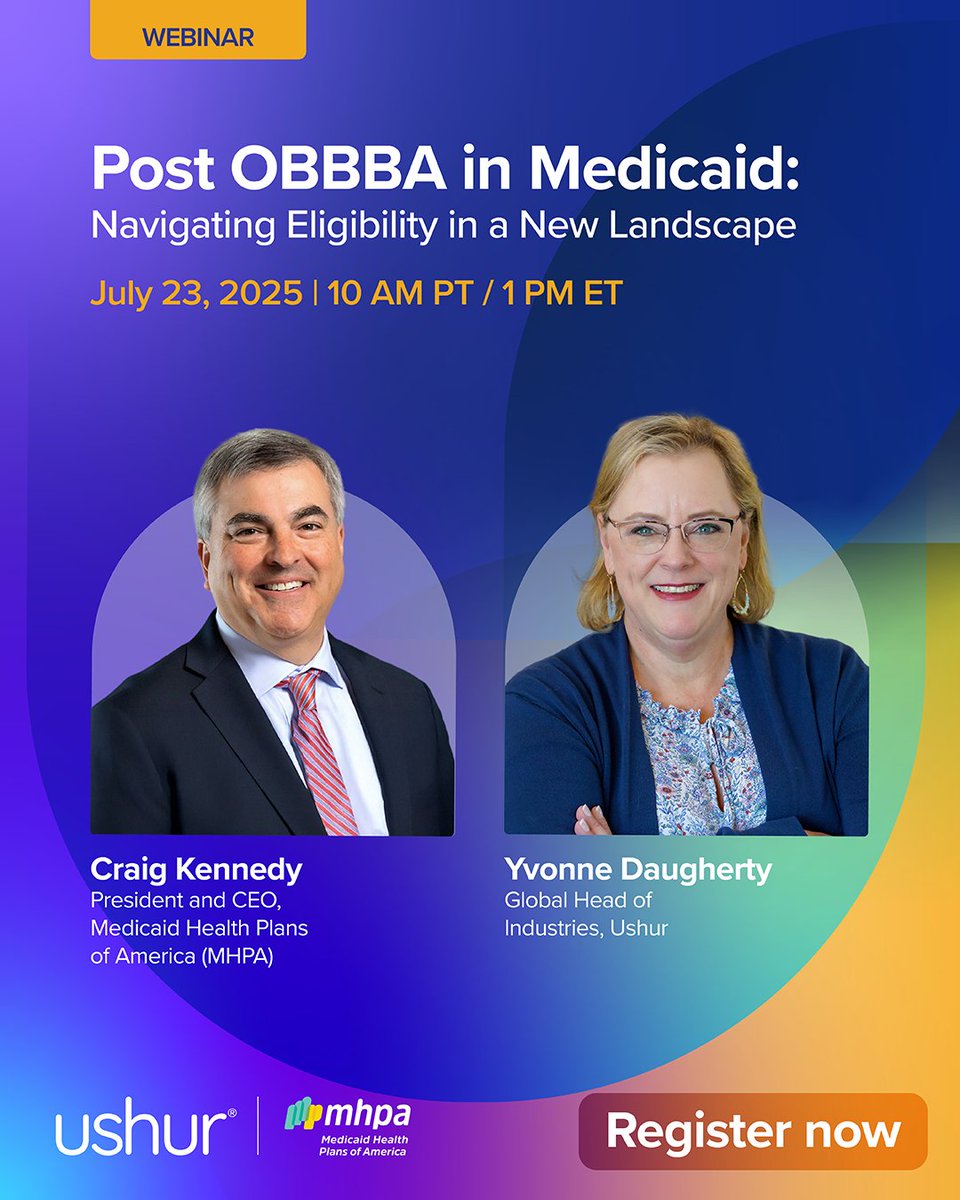 WEBINAR

Post OBBBA in Medicaid:
Navigating Eligibility in a New Landscape

July 23, 2025 | 10 AM PT / 1 PM ET

Craig Kennedy
President and CEO, Medicaid Health Plans of America (MHPA)

Yvonne Daugherty
Global Head of Industries, Ushur

ushur®

mhpa
Medicaid Health Plans of America

Register now